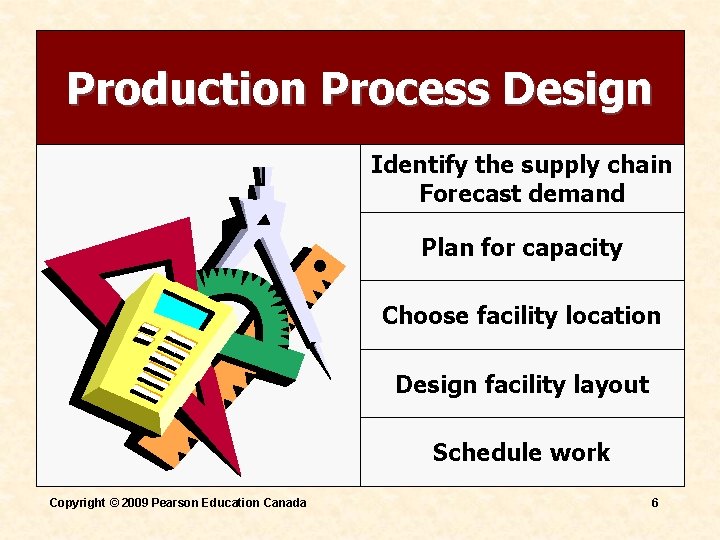 Production Process Design

Identify the supply chain
Forecast demand

Plan for capacity

Choose facility location

Design facility layout

Schedule work

Copyright © 2009 Pearson Education Canada

6